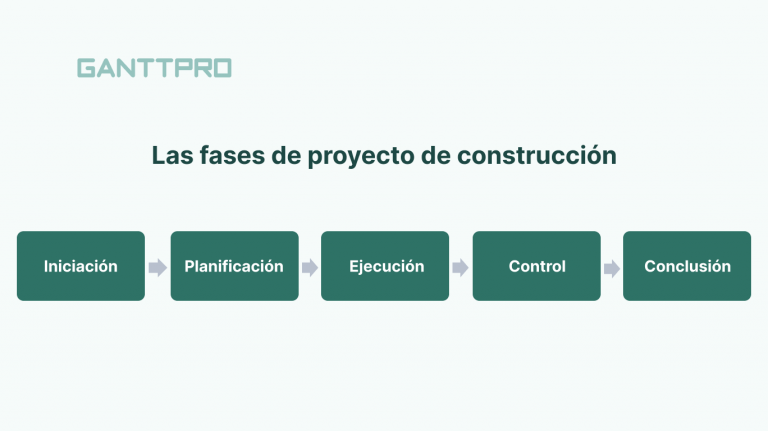 GANTTPRO

Las fases de proyecto de construcción

Iniciación

Planificación

Ejecución

Control

Conclusión